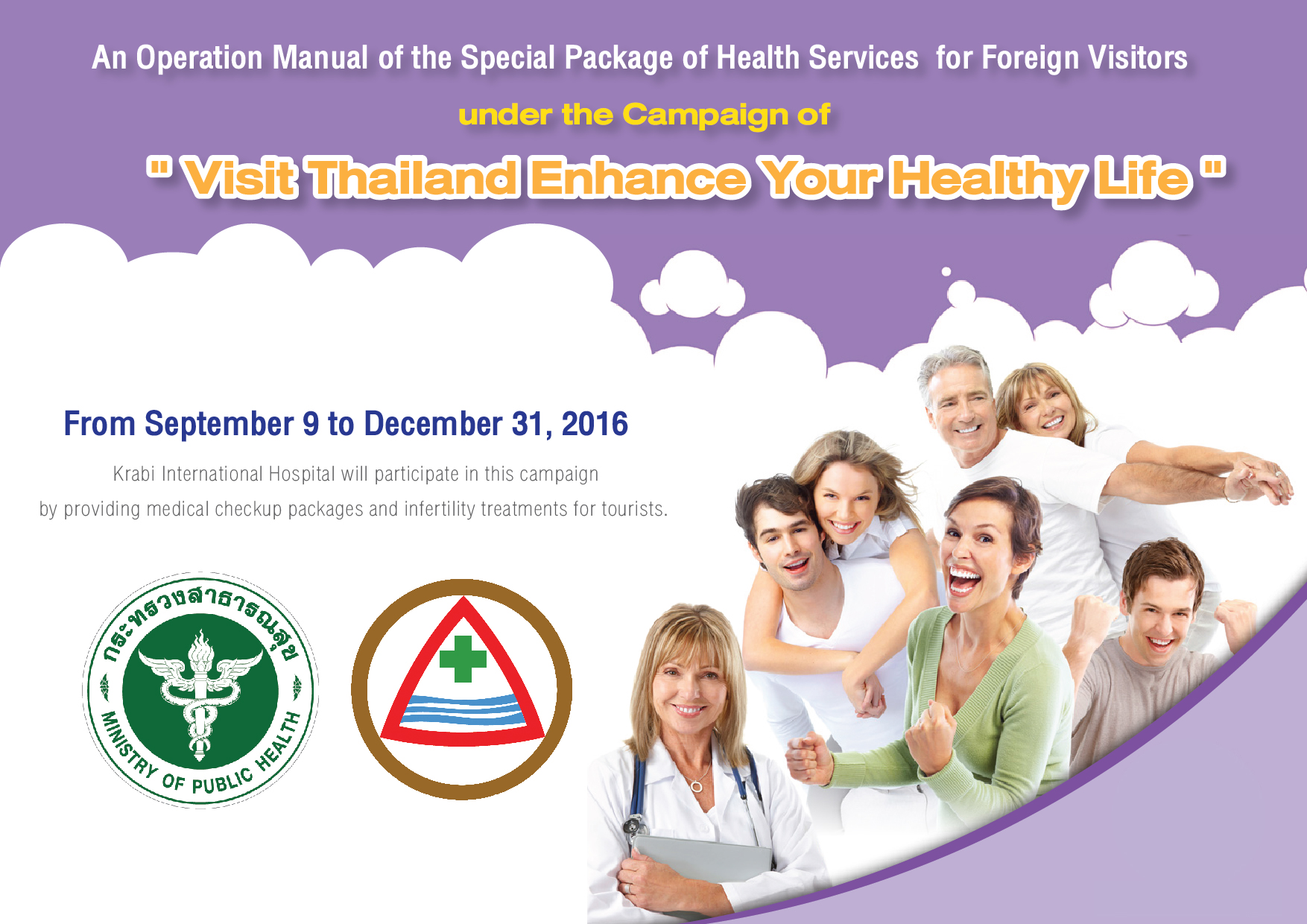 An Operation Manual of the Special Package of Health Services for Foreign Visitors

under the Campaign of

" Visit Thailand Enhance Your Healthy Life "

From September 9 to December 31, 2016

Krabi International Hospital will participate in this campaign by providing medical checkup packages and infertility treatments for tourists.

กระทรวงสาธารณสุข

MINISTRY OF PUBLIC HEALTH